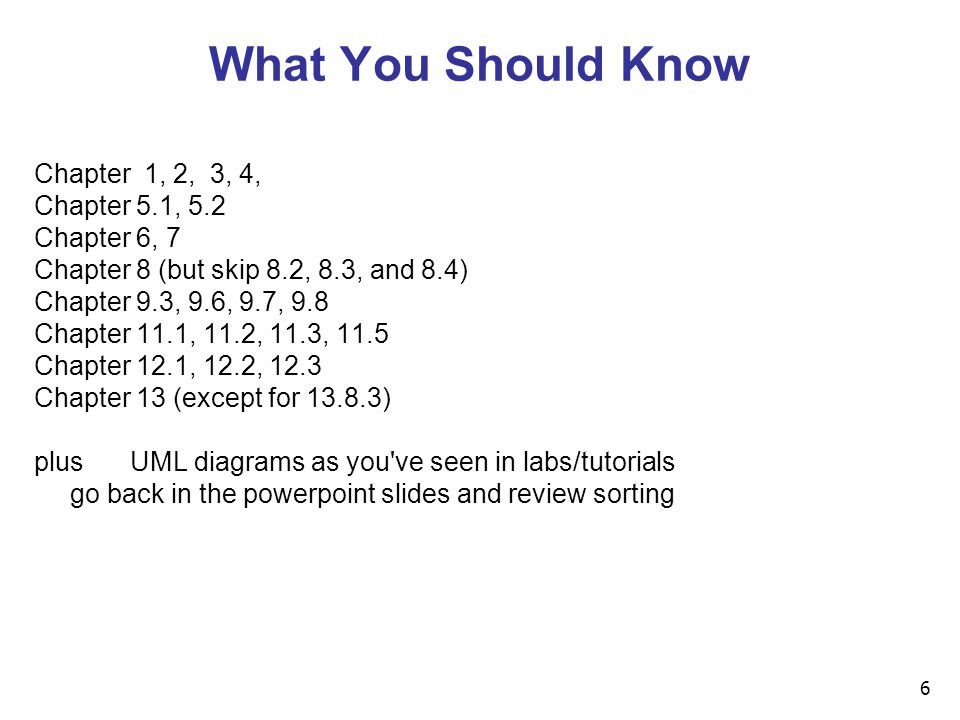 What You Should Know

Chapter 1, 2, 3, 4,
Chapter 5.1, 5.2
Chapter 6, 7
Chapter 8 (but skip 8.2, 8.3, and 8.4)
Chapter 9.3, 9.6, 9.7, 9.8
Chapter 11.1, 11.2, 11.3, 11.5
Chapter 12.1, 12.2, 12.3
Chapter 13 (except for 13.8.3)

plus UML diagrams as you've seen in labs/tutorials
go back in the powerpoint slides and review sorting

6